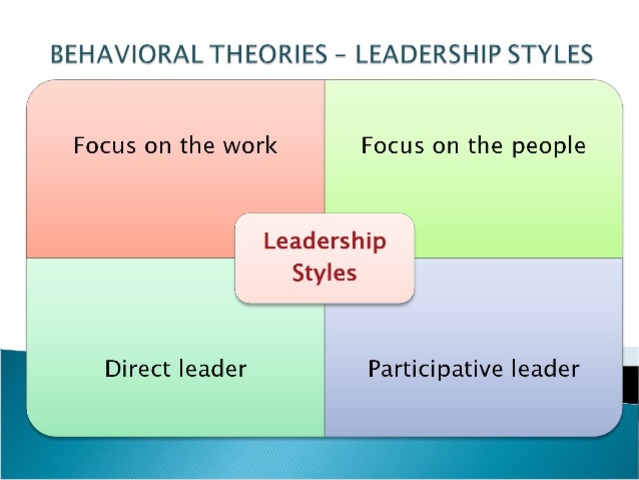 BEHAVIORAL THEORIES – LEADERSHIP STYLES

Focus on the work

Focus on the people

Leadership Styles

Direct leader

Participative leader